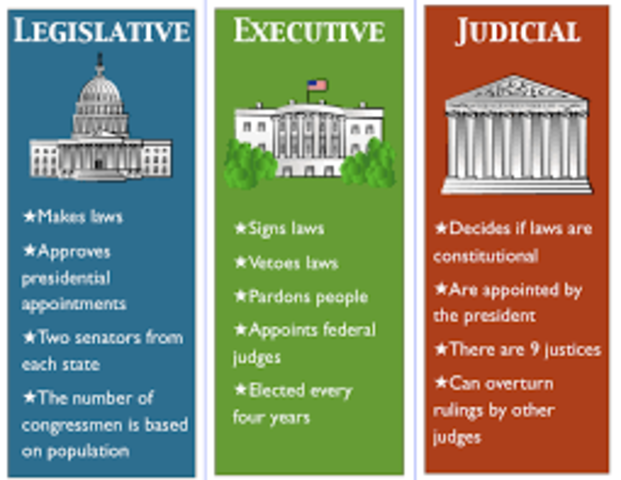 LEGISLATIVE

★Makes laws

★Approves presidential appointments

★Two senators from each state

★The number of congressmen is based on population

EXECUTIVE

★Signs laws

★Vetoes laws

★Pardons people

★Appoints federal judges

★Elected every four years

JUDICIAL

★Decides if laws are constitutional

★Are appointed by the president

★There are 9 justices

★Can overturn rulings by other judges